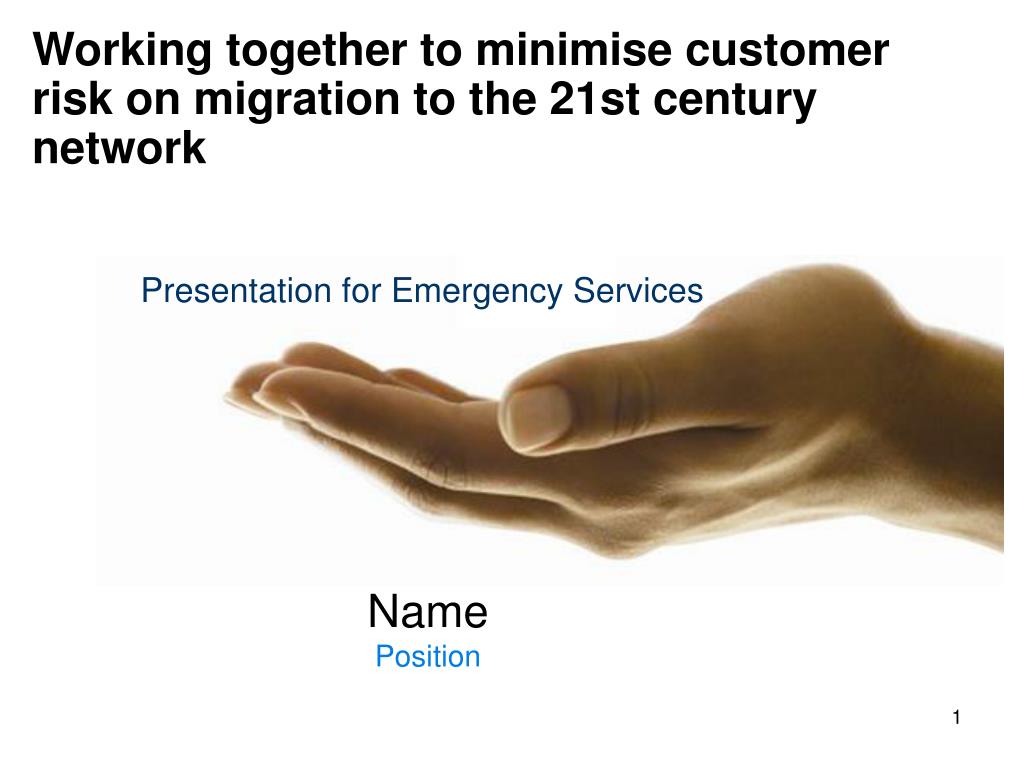 Working together to minimise customer risk on migration to the 21st century network

Presentation for Emergency Services

Name
Position

1